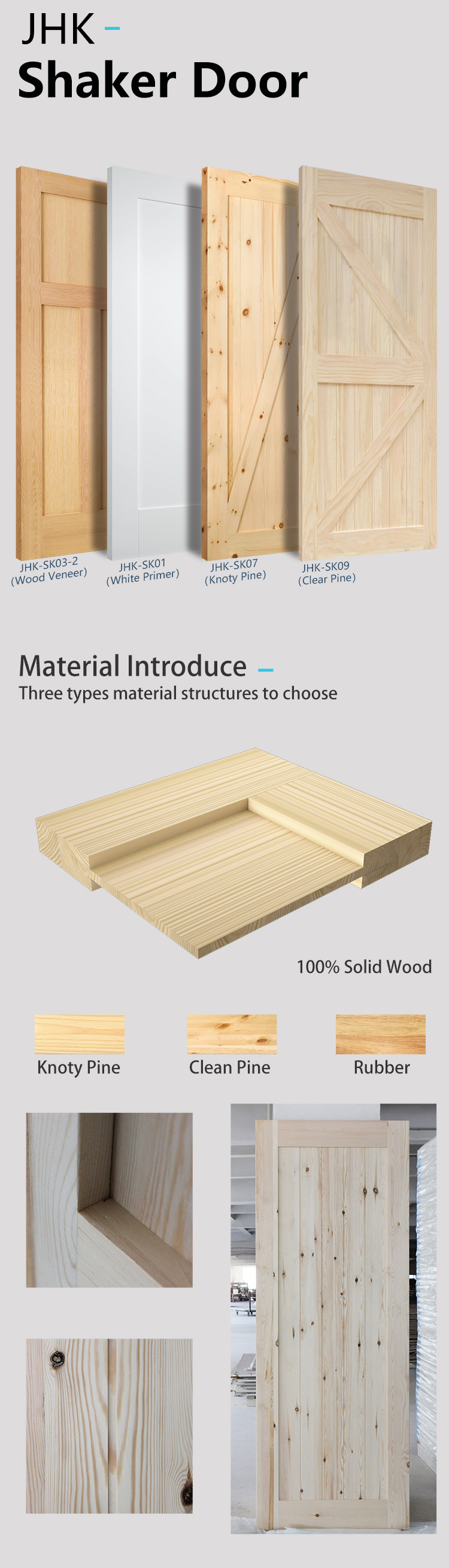 JHK –
Shaker Door

JHK-SK03-2
(Wood Veneer)

JHK-SK01
(White Primer)

JHK-SK07
(Knoty Pine)

JHK-SK09
(Clear Pine)

Material Introduce –
Three types material structures to choose

100% Solid Wood

Knoty Pine

Clean Pine

Rubber